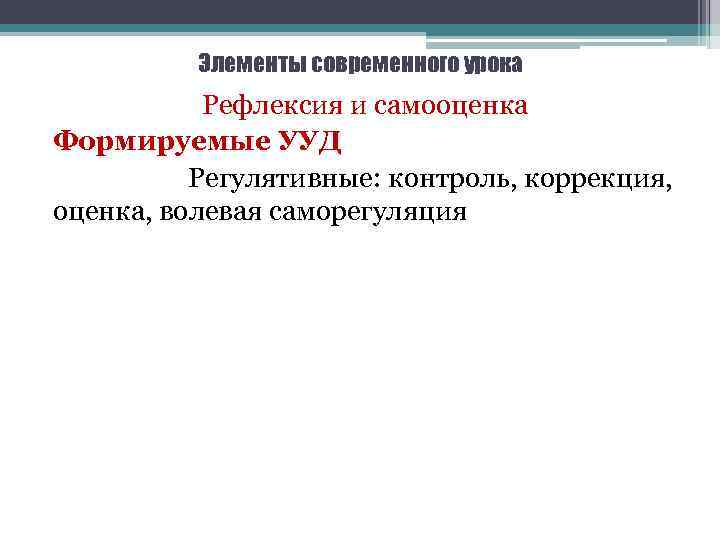 Элементы современного урока

Рефлексия и самооценка

Формируемые УУД

Регулятивные: контроль, коррекция, оценка, волевая саморегуляция